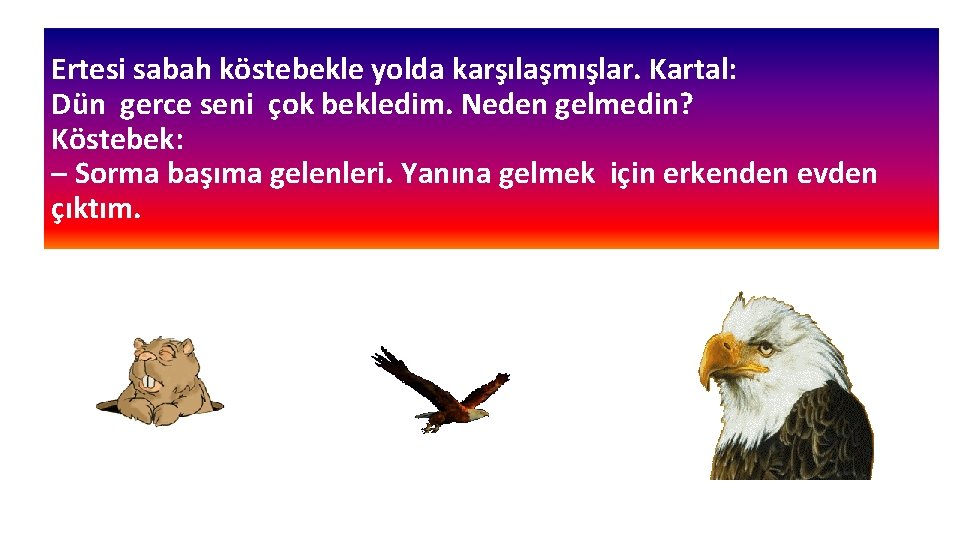 Ertesi sabah köstebekle yolda karşılaşmışlar. Kartal:
Dün gerce seni çok bekledim. Neden gelmedin?
Köstebek:
– Sorma başıma gelenleri. Yanına gelmek için erkenden evden çıktım.